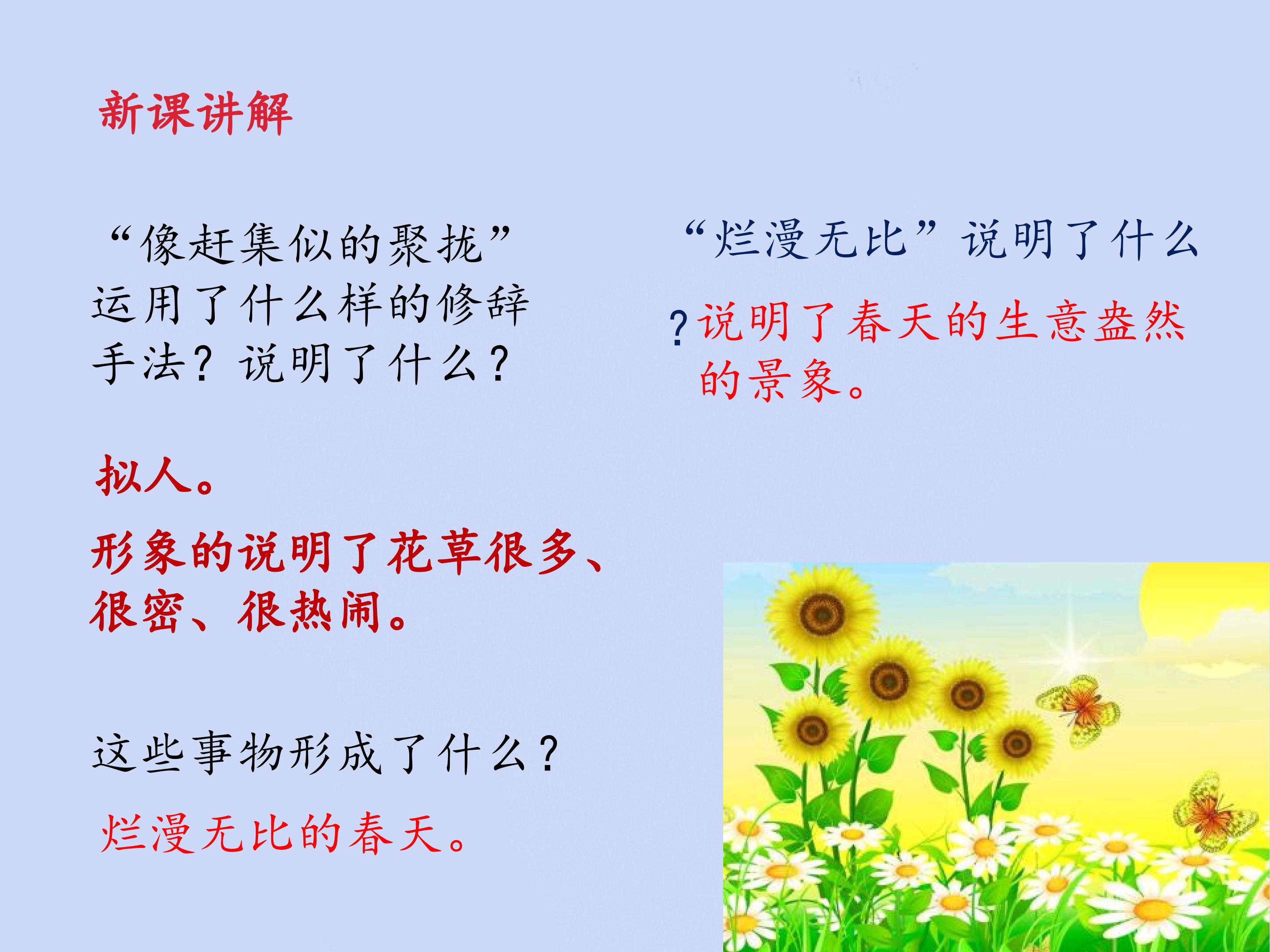 新课讲解

“像赶集似的聚拢”运用了什么样的修辞手法？说明了什么？

拟人。

形象的说明了花草很多、很密、很热闹。

这些事物形成了什么？

烂漫无比的春天。

“烂漫无比”说明了什么？

说明了春天的生意盎然的景象。